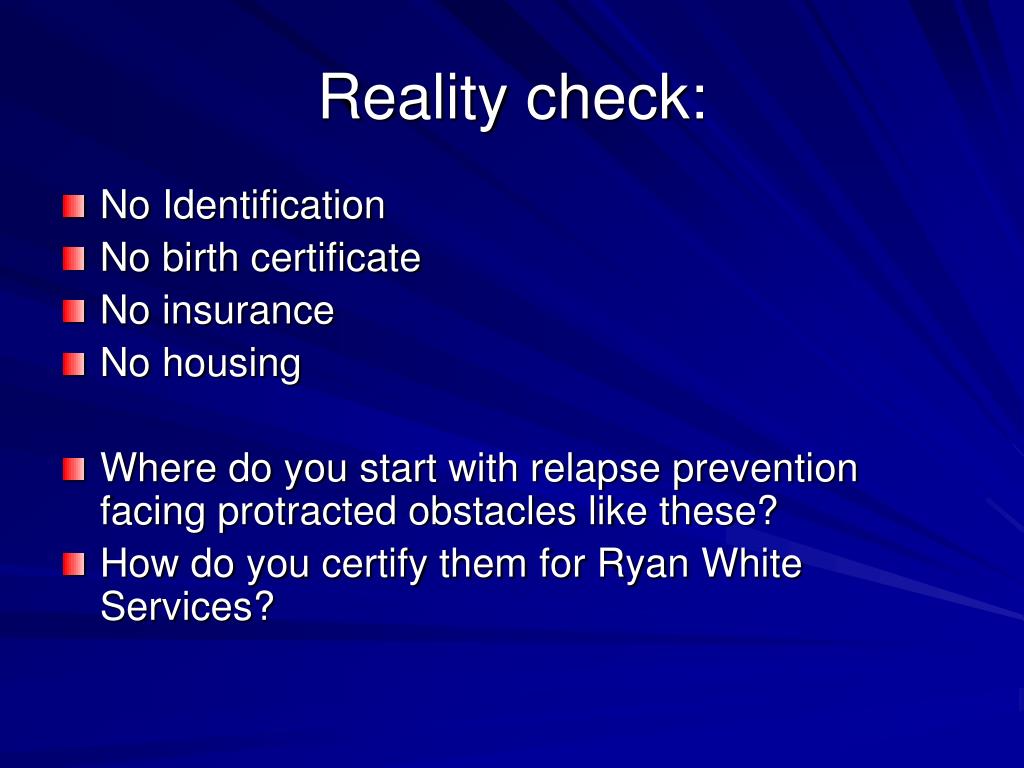 Reality check:

No Identification
No birth certificate
No insurance
No housing

Where do you start with relapse prevention facing protracted obstacles like these?
How do you certify them for Ryan White Services?